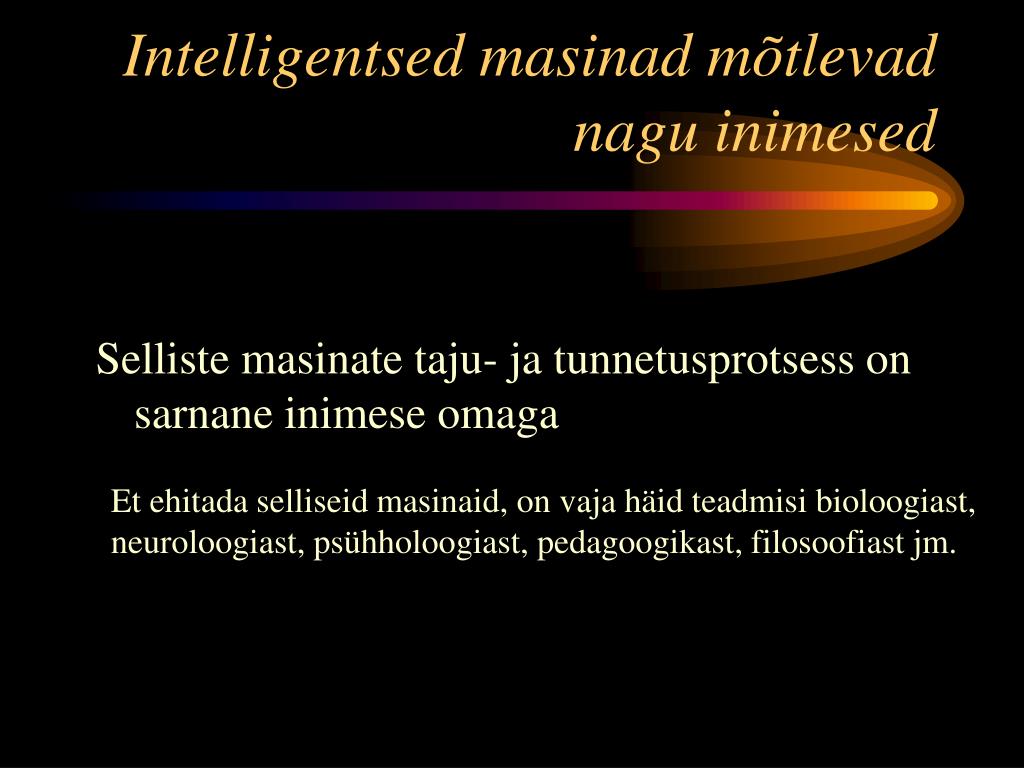 Intelligentsed masinad mõtlevad nagu inimesed

Selliste masinate taju- ja tunnetusprotsess on sarnane inimese omaga

Et ehitada selliseid masinaid, on vaja häid teadmisi bioloogiast, neuroloogiast, psühholoogiast, pedagoogikast, filosoofiast jm.